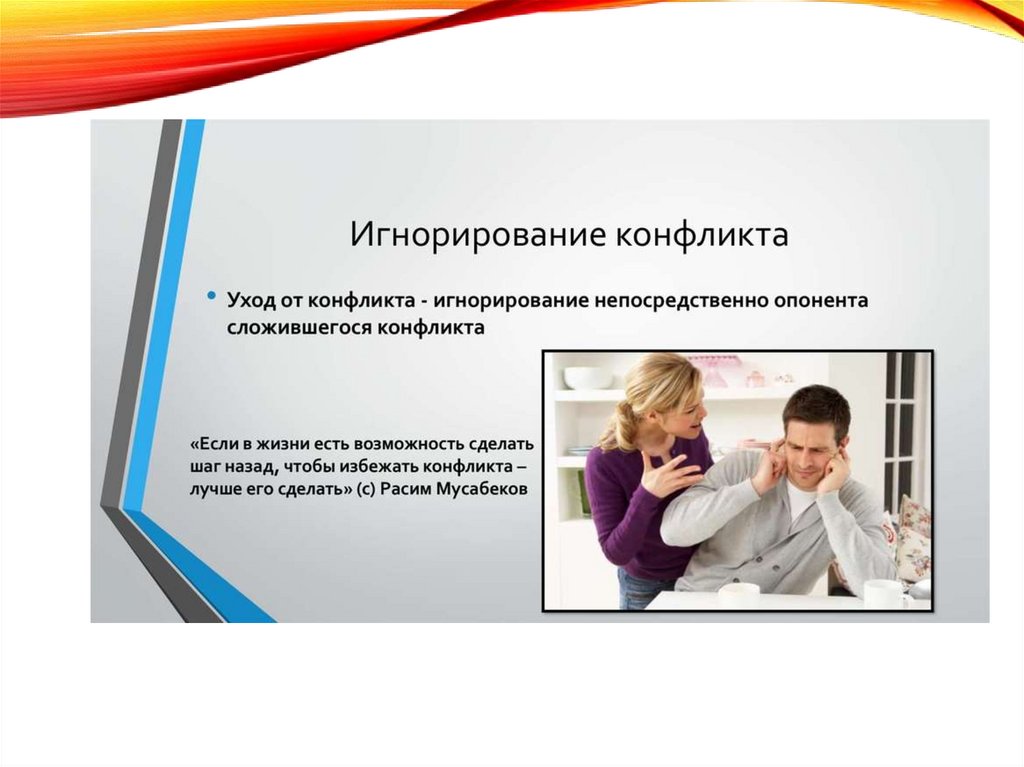 Игнорирование конфликта

• Уход от конфликта - игнорирование непосредственно опонента сложившегося конфликта

«Если в жизни есть возможность сделать шаг назад, чтобы избежать конфликта – лучше его сделать» (с) Расим Мусабеков